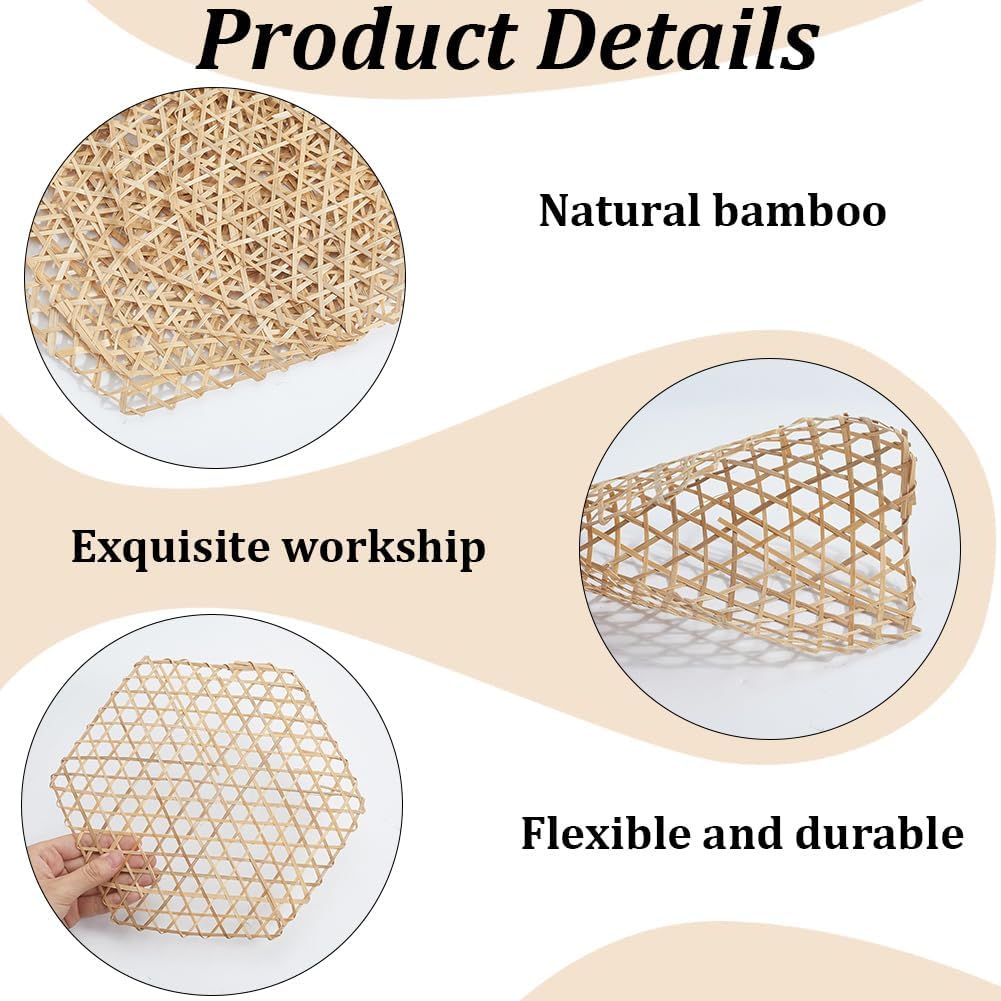 Product Details

Natural bamboo

Exquisite workship

Flexible and durable